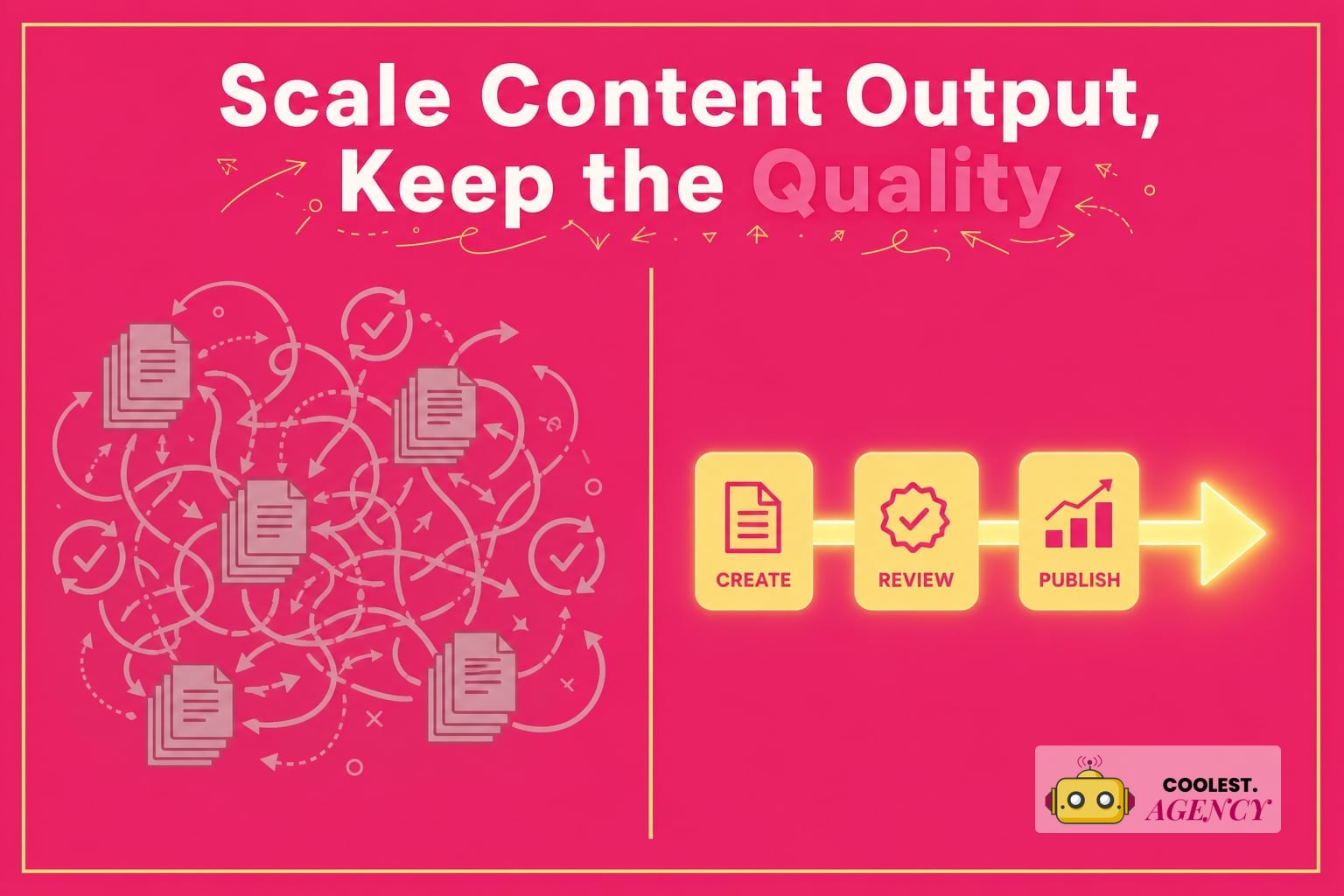 Scale Content Output, Keep the Quality

CREATE

REVIEW

PUBLISH

COOLEST.
AGENCY